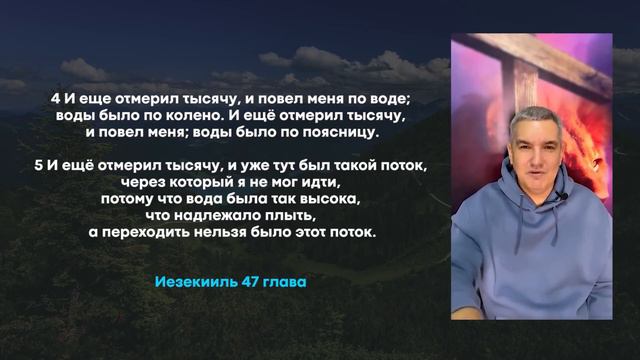 4 И еще отмерил тысячу, и повел меня по воде; воды было по колено. И ещё отмерил тысячу, и повел меня; воды было по поясницу.

5 И ещё отмерил тысячу, и уже тут был такой поток, через который я не мог идти, потому что вода была так высока, что надлежало плыть, а переходить нельзя было этот поток.

Иезекииль 47 глава